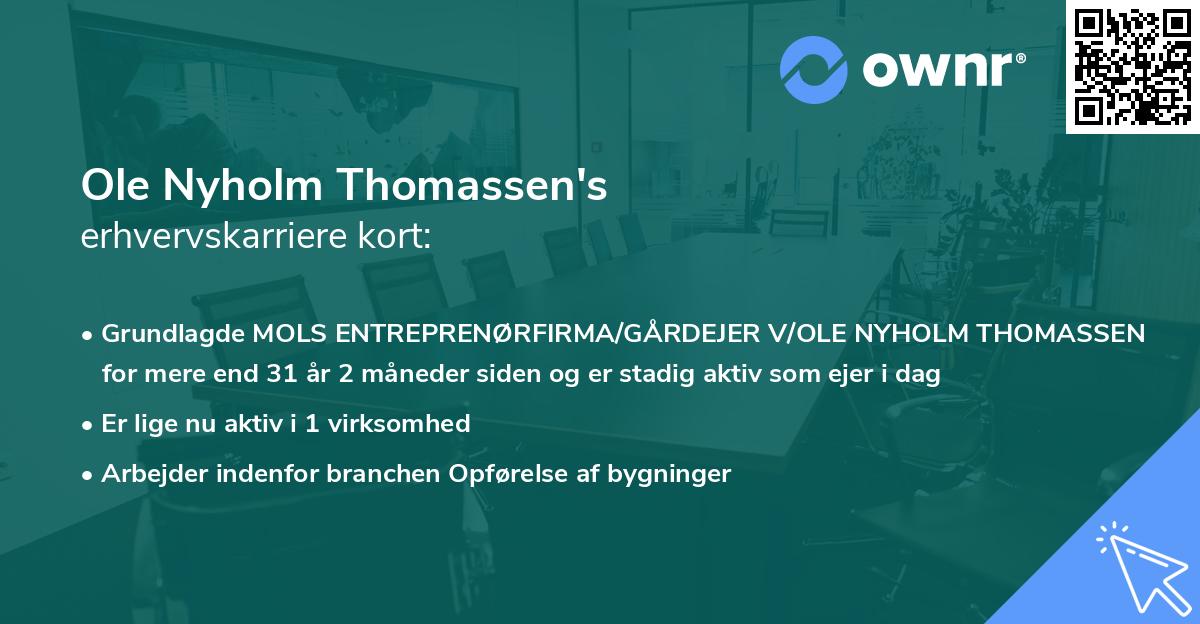 ownr®

Ole Nyholm Thomassen's
erhvervskarriere kort:

• Grundlagde MOLS ENTREPRENØRFIRMA/GÅRDEJER V/OLE NYHOLM THOMASSEN for mere end 31 år 2 måneder siden og er stadig aktiv som ejer i dag

• Er lige nu aktiv i 1 virksomhed

• Arbejder indenfor branchen Opførelse af bygninger